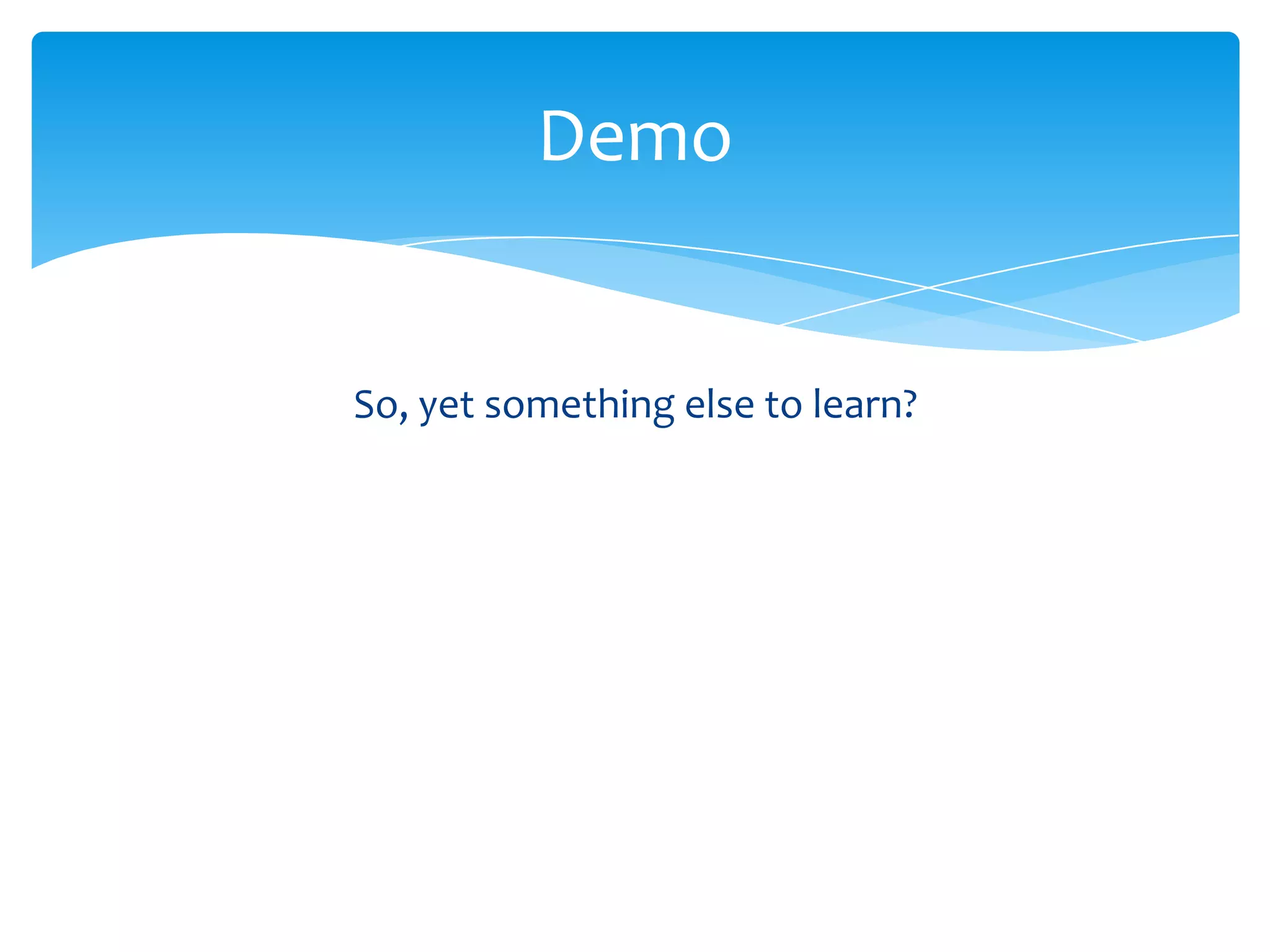 Demo

So, yet something else to learn?